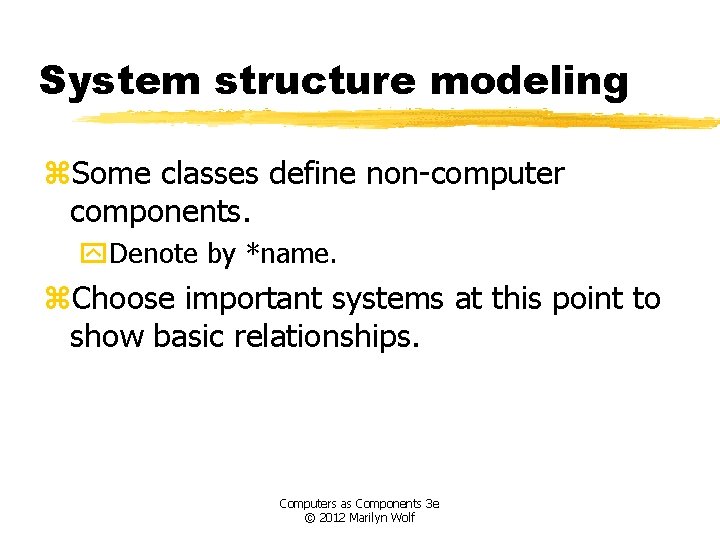 System structure modeling

⌘Some classes define non-computer components.

Denote by *name.

⌘Choose important systems at this point to show basic relationships.

Computers as Components 3e
© 2012 Marilyn Wolf